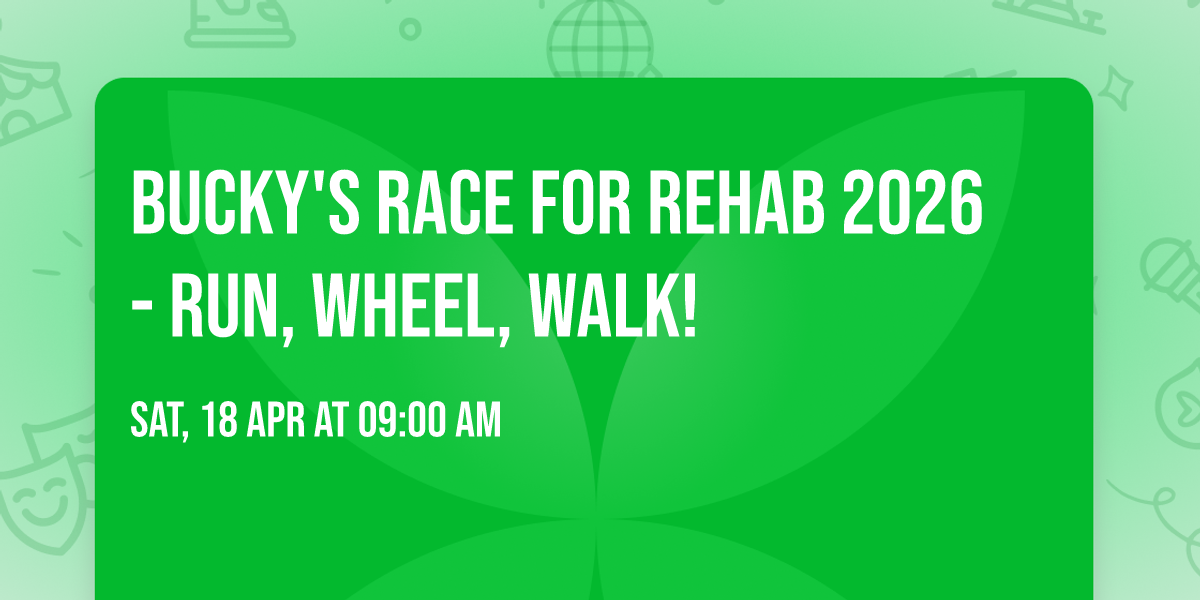 BUCKY'S RACE FOR REHAB 2026 - RUN, WHEEL, WALK!

SAT, 18 APR AT 09:00 AM